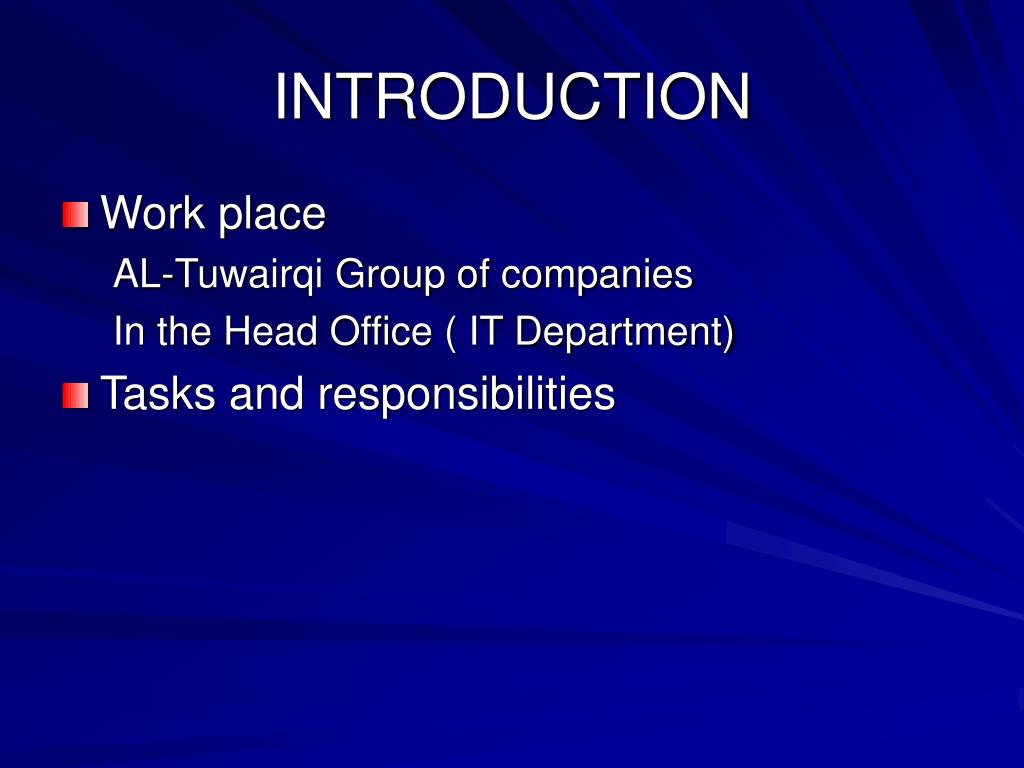 INTRODUCTION

Work place

AL-Tuwairqi Group of companies

In the Head Office ( IT Department)

Tasks and responsibilities